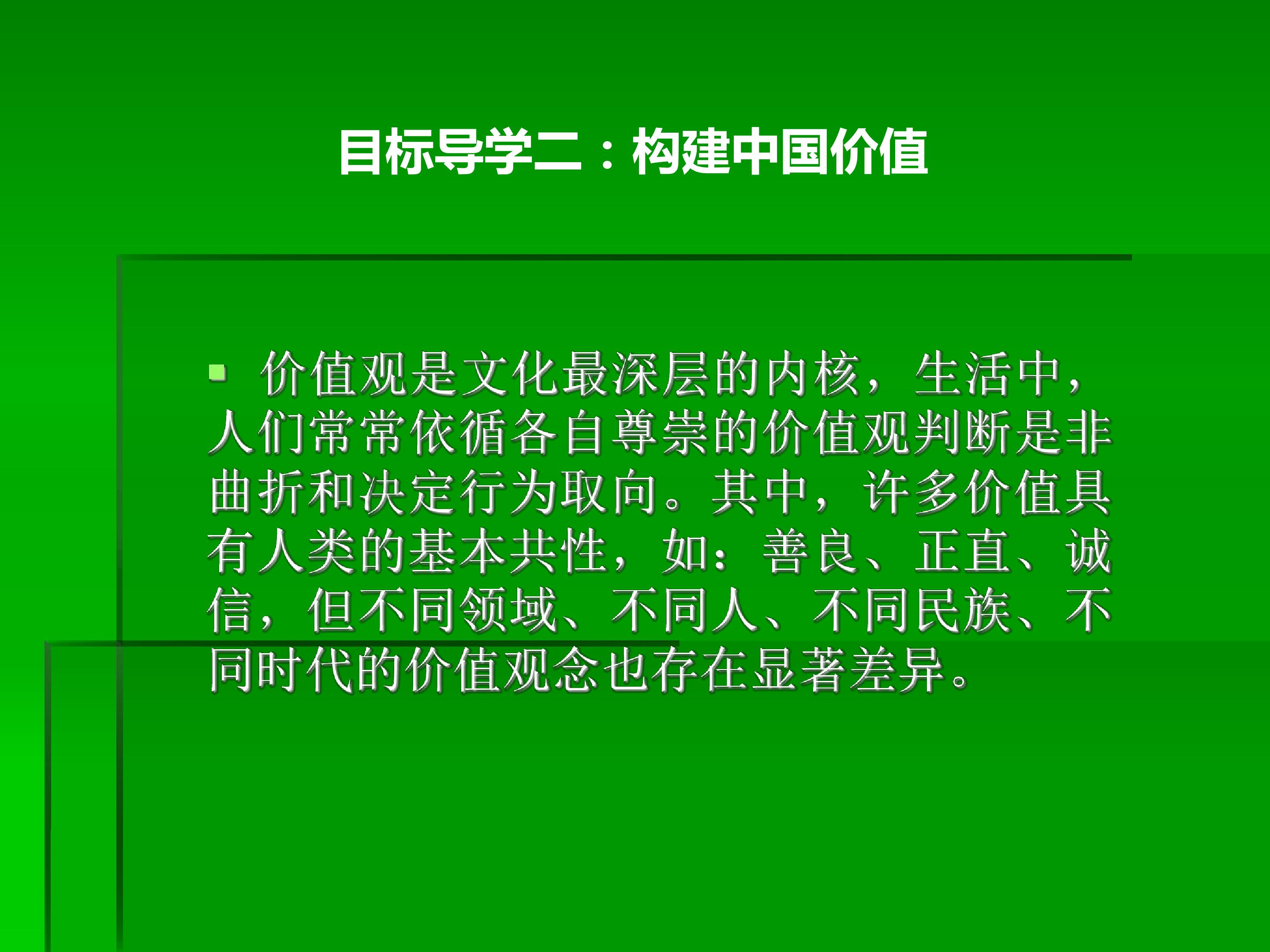 目标导学二：构建中国价值

价值观是文化最深层的内核，生活中，人们常常依循各自尊崇的价值观判断是非曲折和决定行为取向。其中，许多价值具有人类的基本共性，如：善良、正直、诚信，但不同领域、不同人、不同民族、不同时代的价值观念也存在显著差异。